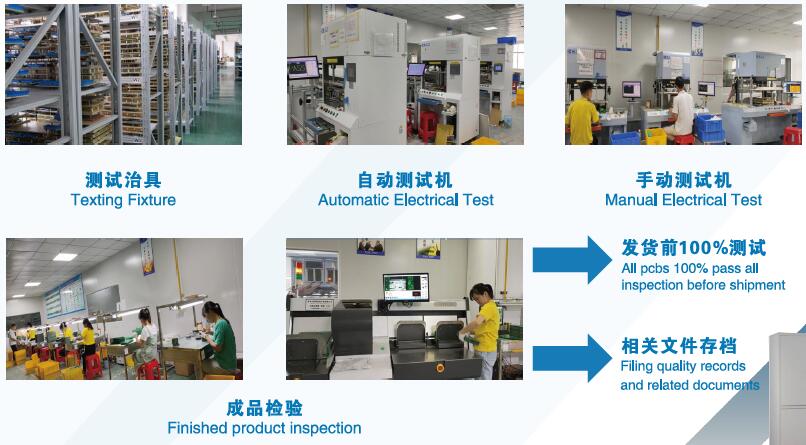 测试治具
Texting Fixture

自动测试机
Automatic Electrical Test

手动测试机
Manual Electrical Test

发货前100%测试
All pcbs 100% pass all inspection before shipment

相关文件存档
Filing quality records and related documents

成品检验
Finished product inspection